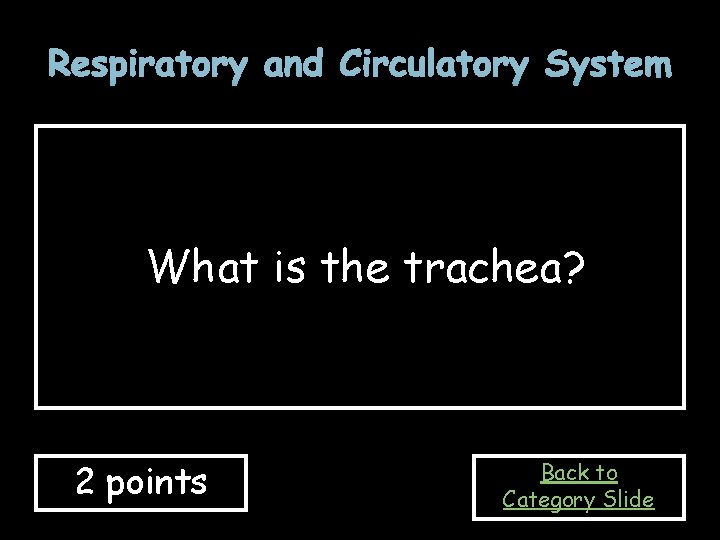 Respiratory and Circulatory System

What is the trachea?

2 points

Back to Category Slide